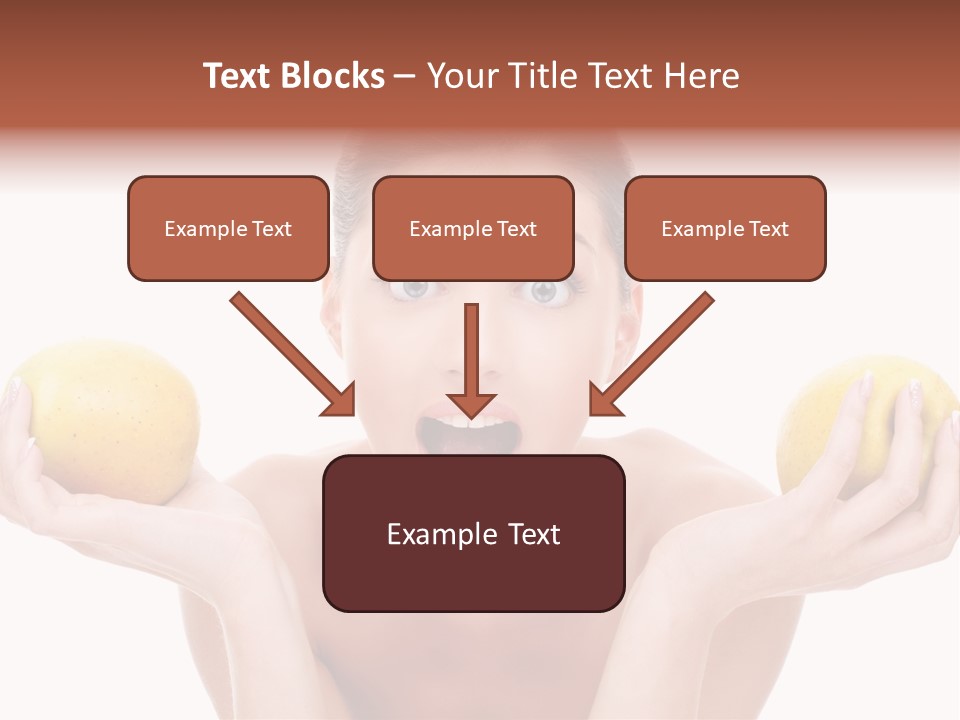 Text Blocks – Your Title Text Here

Example Text

Example Text

Example Text

Example Text